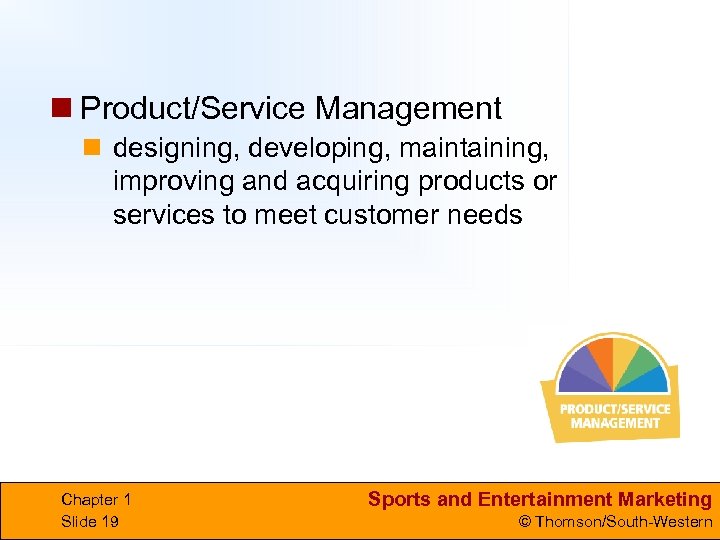 Product/Service Management

designing, developing, maintaining, improving and acquiring products or services to meet customer needs

PRODUCT/SERVICE MANAGEMENT

Chapter 1
Slide 19

Sports and Entertainment Marketing
© Thomson/South-Western